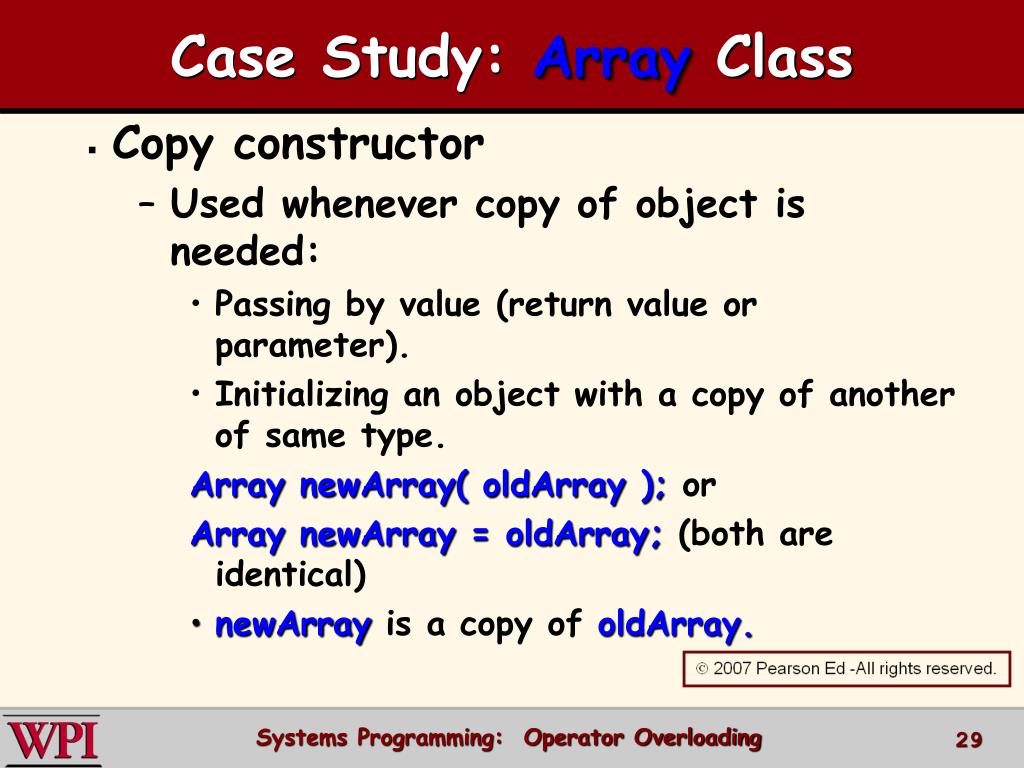 Case Study: Array Class

▪ Copy constructor

– Used whenever copy of object is needed:

• Passing by value (return value or parameter).

• Initializing an object with a copy of another of same type.

Array newArray( oldArray ); or

Array newArray = oldArray; (both are identical)

• newArray is a copy of oldArray.

© 2007 Pearson Ed -All rights reserved.

WPI

Systems Programming: Operator Overloading

29